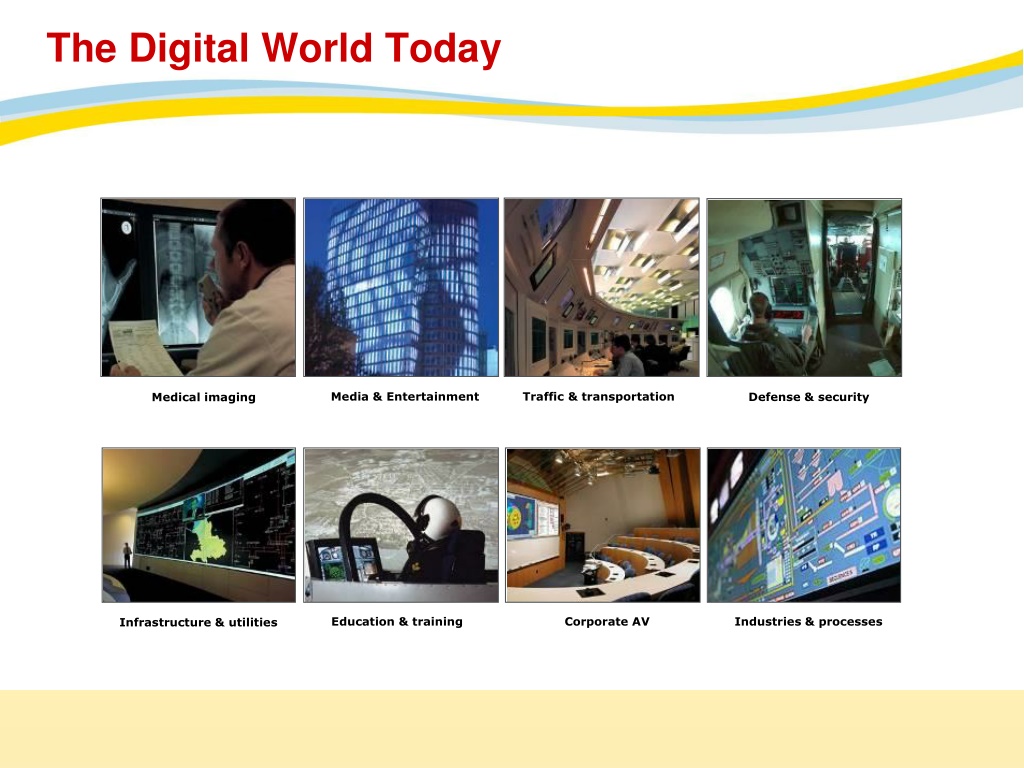 The Digital World Today

Medical imaging

Media & Entertainment

Traffic & transportation

Defense & security

Infrastructure & utilities

Education & training

Corporate AV

Industries & processes